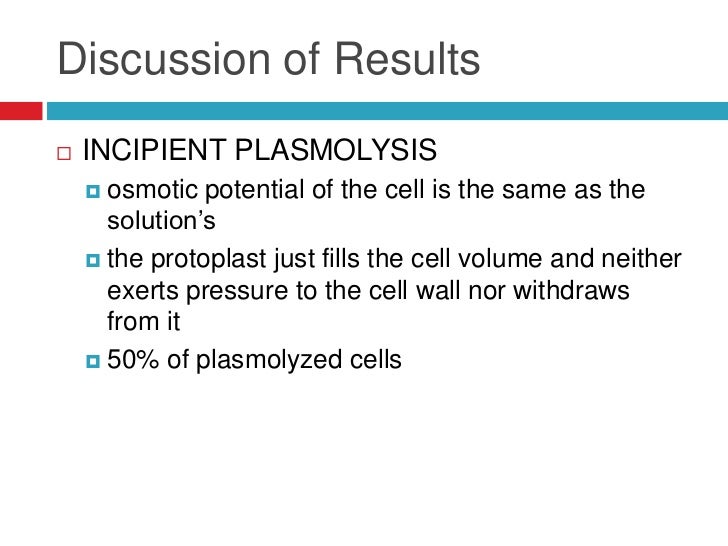 Discussion of Results

INCIPIENT PLASMOLYSIS

osmotic potential of the cell is the same as the solution’s

the protoplast just fills the cell volume and neither exerts pressure to the cell wall nor withdraws from it

50% of plasmolyzed cells